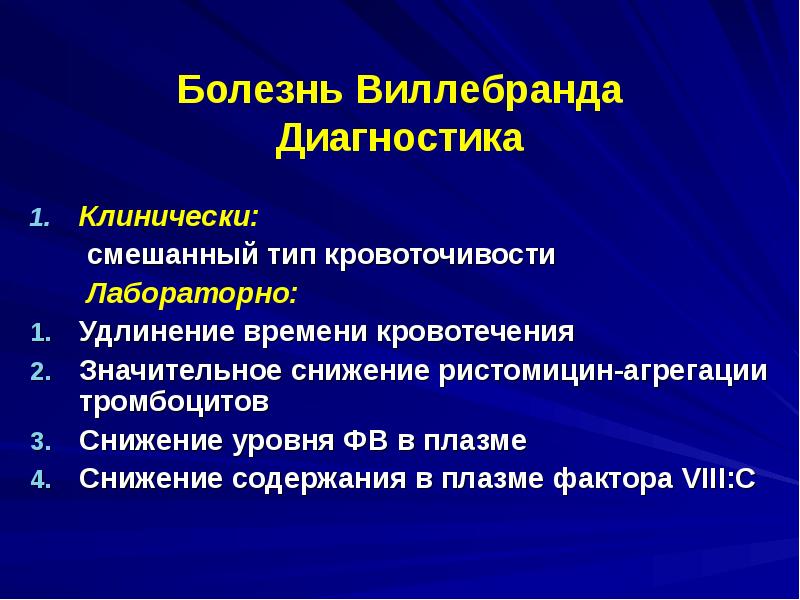 Болезнь Виллебранда
Диагностика

1. Клинически:
смешанный тип кровоточивости
Лабораторно:
1. Удлинение времени кровотечения
2. Значительное снижение ристомицин-агрегации тромбоцитов
3. Снижение уровня ФВ в плазме
4. Снижение содержания в плазме фактора VIII:C